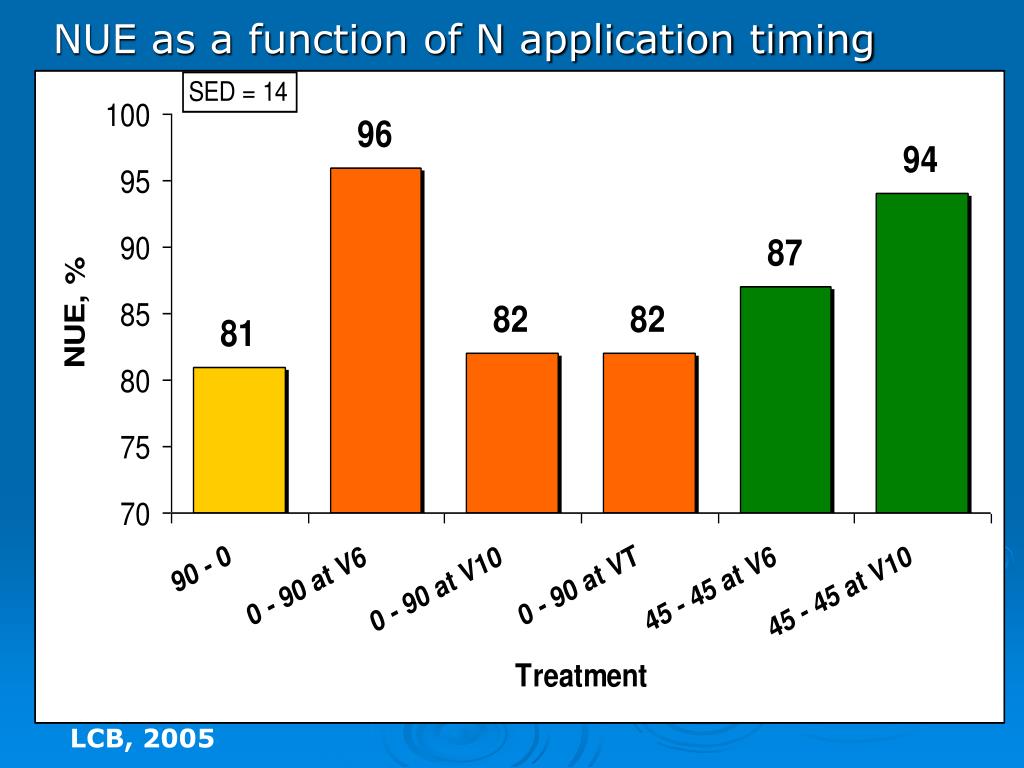 NUE as a function of N application timing

SED = 14

NUE, %

100
95
90
85
80
75
70

81
96
82
82
87
94

90 - 0
0 - 90 at V6
0 - 90 at V10
0 - 90 at VT
45 - 45 at V6
45 - 45 at V10

Treatment

LCB, 2005